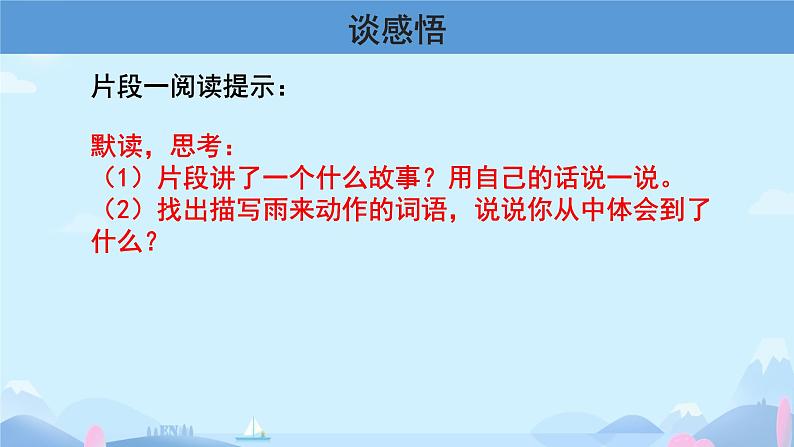 谈感悟

片段一阅读提示：

默读，思考：
（1）片段讲了一个什么故事？用自己的话说一说。
（2）找出描写雨来动作的词语，说说你从中体会到了什么？